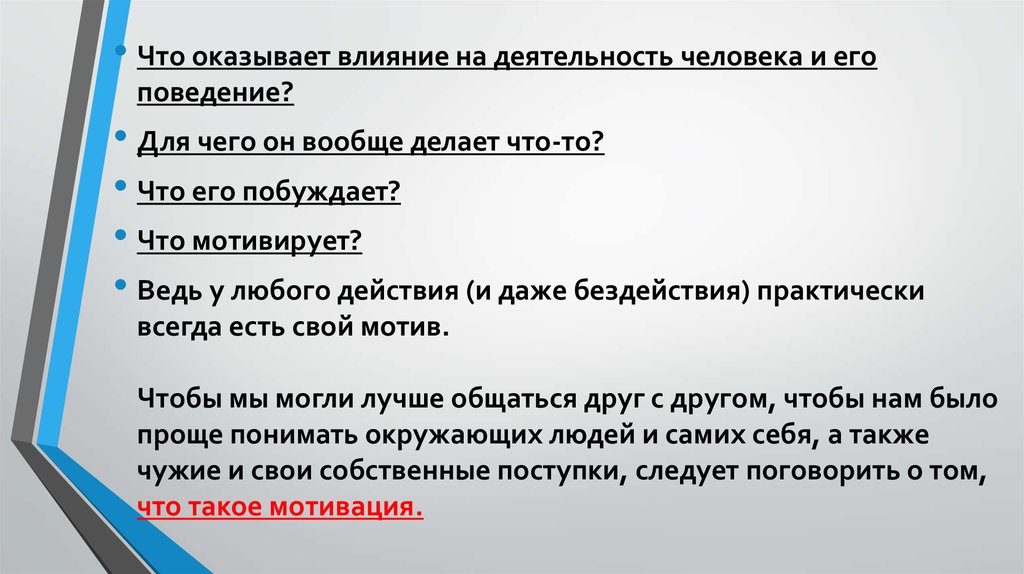 • Что оказывает влияние на деятельность человека и его поведение?

• Для чего он вообще делает что-то?

• Что его побуждает?

• Что мотивирует?

• Ведь у любого действия (и даже бездействия) практически всегда есть свой мотив.

Чтобы мы могли лучше общаться друг с другом, чтобы нам было проще понимать окружающих людей и самих себя, а также чужие и свои собственные поступки, следует поговорить о том, что такое мотивация.